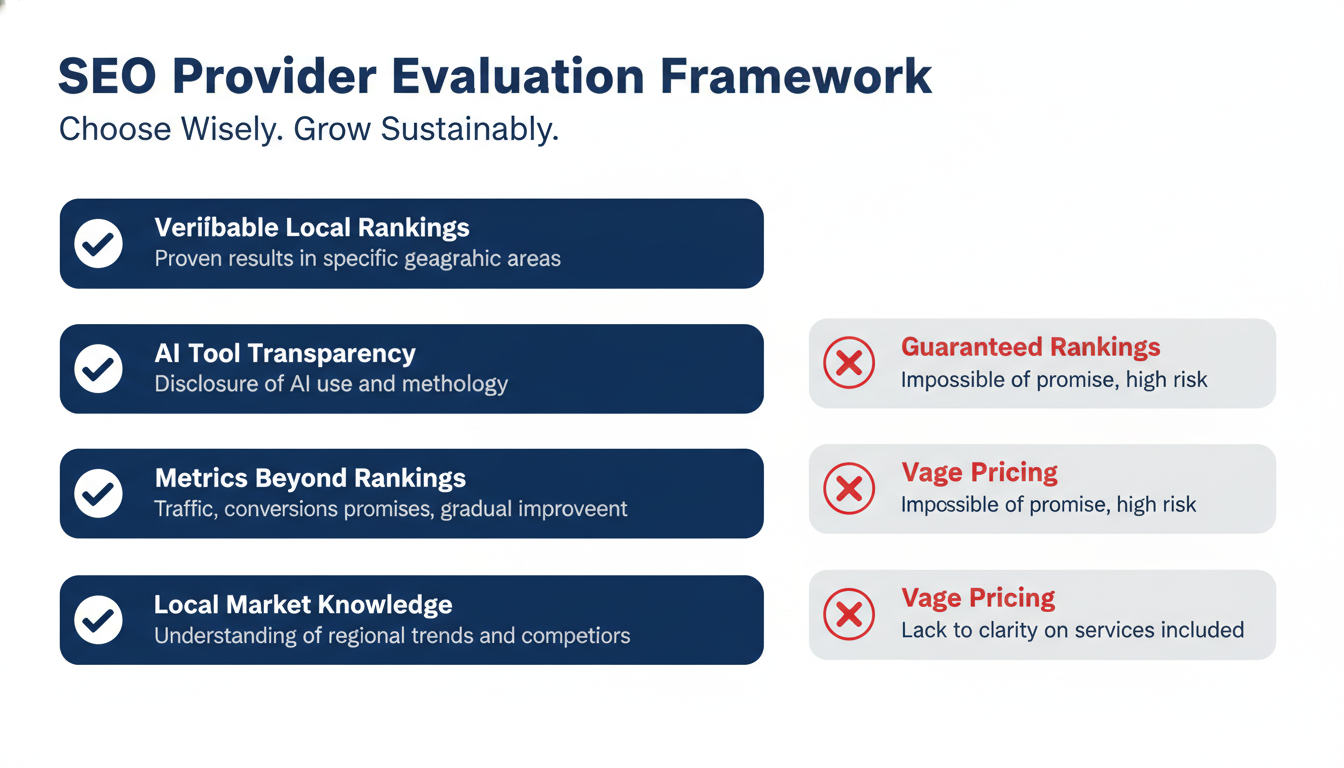 SEO Provider Evaluation Framework

Choose Wisely. Grow Sustainably.

Veriíbable Local Rankings
Proven results in specific geagrahic areas

AI Tool Transparency
Disclosure of AI use and methology

Metrics Beyond Rankings
Traffic, conversions promises, gradual improveent

Local Market Knowledge
Understanding of regional trends and competiors

Guaranteed Rankings
Impossible of promise, high risk

Vage Pricing
Impossible of promise, high risk

Vage Pricing
Lack to clarity on services included